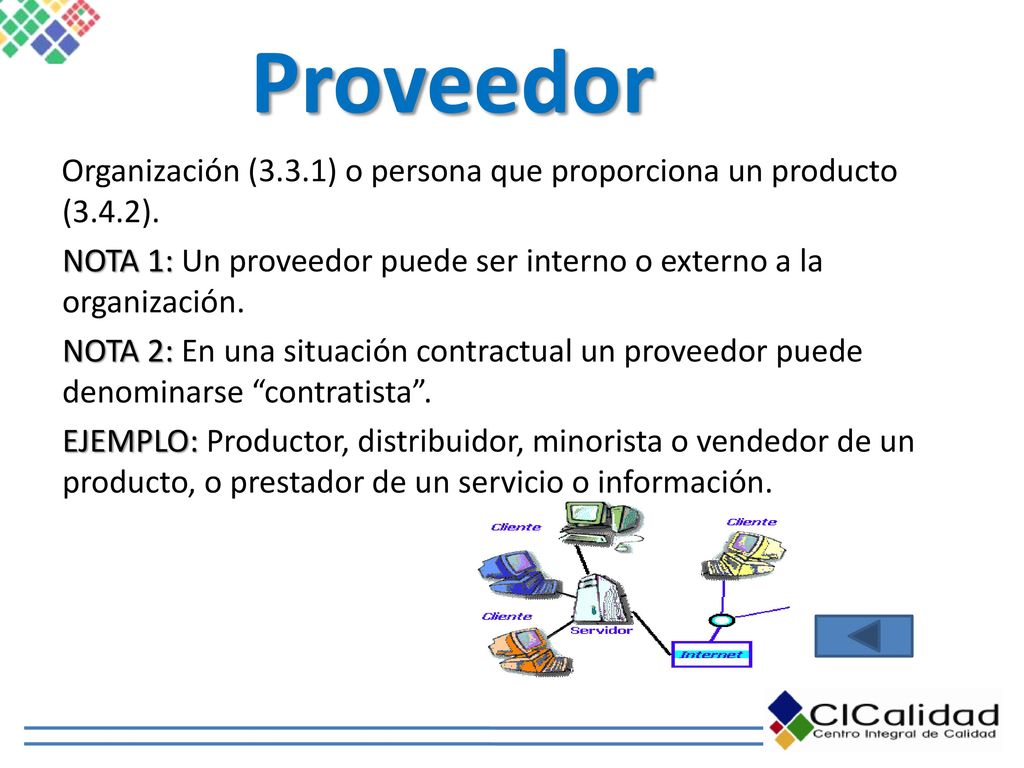 Proveedor

Organización (3.3.1) o persona que proporciona un producto (3.4.2).

NOTA 1: Un proveedor puede ser interno o externo a la organización.

NOTA 2: En una situación contractual un proveedor puede denominarse “contratista”.

EJEMPLO: Productor, distribuidor, minorista o vendedor de un producto, o prestador de un servicio o información.

Cliente
Cliente
Cliente
Servidor
Internet

CICalidad
Centro Integral de Calidad